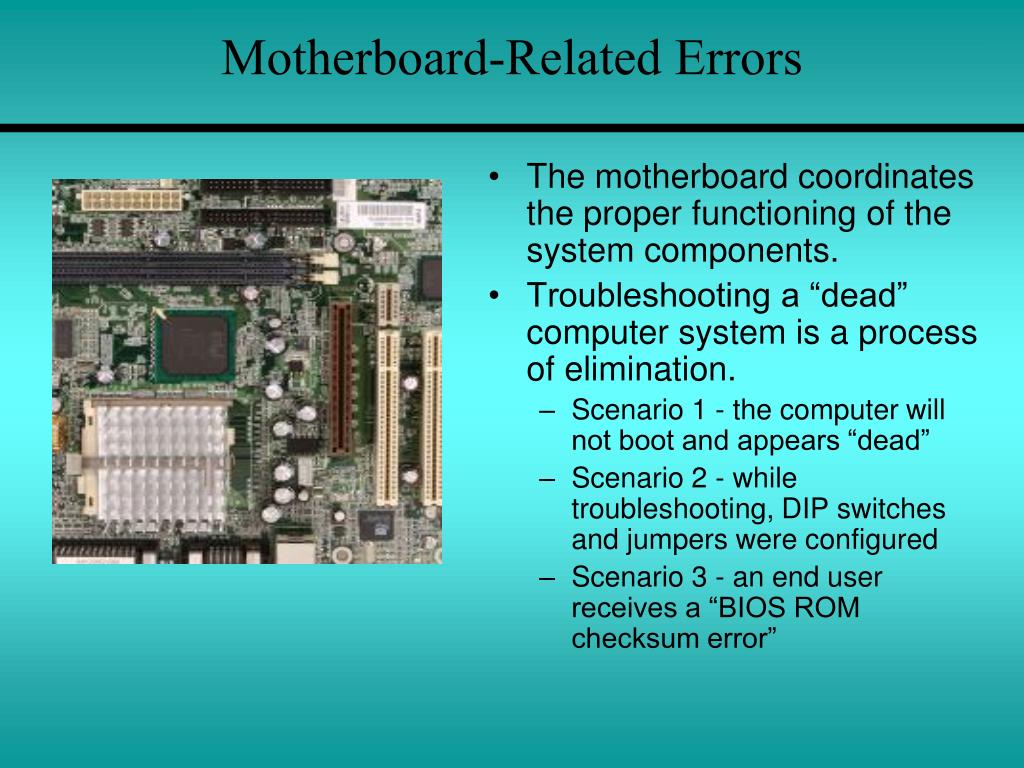 Motherboard-Related Errors

• The motherboard coordinates the proper functioning of the system components.
• Troubleshooting a “dead” computer system is a process of elimination.
– Scenario 1 - the computer will not boot and appears “dead”
– Scenario 2 - while troubleshooting, DIP switches and jumpers were configured
– Scenario 3 - an end user receives a “BIOS ROM checksum error”